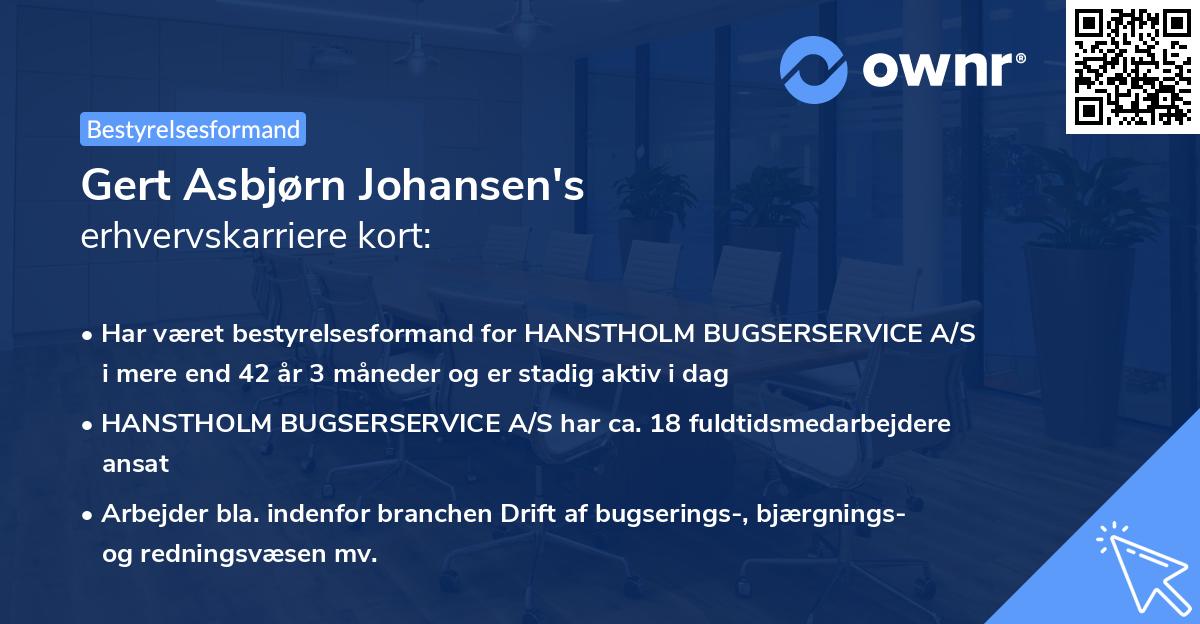 ownr®

Bestyrelsesformand

Gert Asbjørn Johansen's
erhvervskarriere kort:

• Har været bestyrelsesformand for HANSTHOLM BUGSERSERVICE A/S i mere end 42 år 3 måneder og er stadig aktiv i dag

• HANSTHOLM BUGSERSERVICE A/S har ca. 18 fuldtidsmedarbejdere ansat

• Arbejder bla. indenfor branchen Drift af bugserings-, bjærgnings- og redningsvæsen mv.